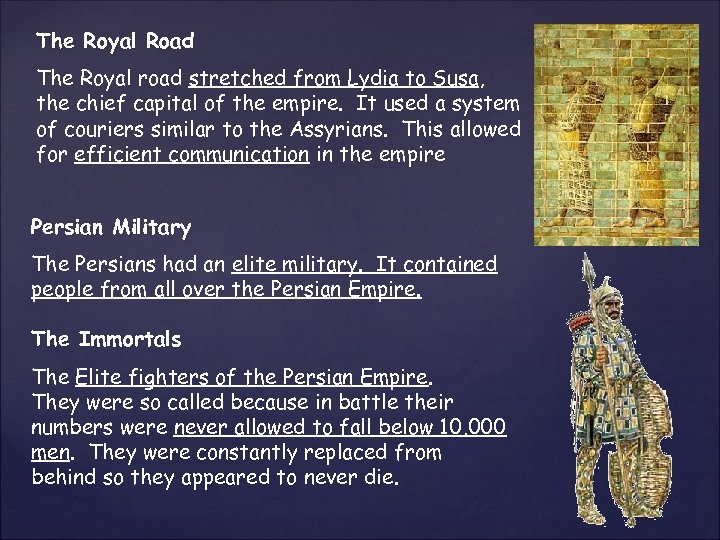 The Royal Road

The Royal road stretched from Lydia to Susa, the chief capital of the empire. It used a system of couriers similar to the Assyrians. This allowed for efficient communication in the empire

Persian Military

The Persians had an elite military. It contained people from all over the Persian Empire.

The Immortals

The Elite fighters of the Persian Empire. They were so called because in battle their numbers were never allowed to fall below 10,000 men. They were constantly replaced from behind so they appeared to never die.